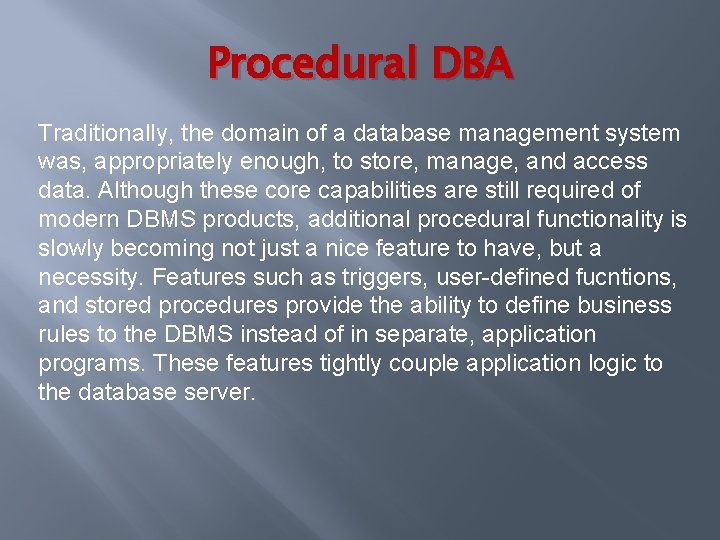 Procedural DBA

Traditionally, the domain of a database management system was, appropriately enough, to store, manage, and access data. Although these core capabilities are still required of modern DBMS products, additional procedural functionality is slowly becoming not just a nice feature to have, but a necessity. Features such as triggers, user-defined fucntions, and stored procedures provide the ability to define business rules to the DBMS instead of in separate, application programs. These features tightly couple application logic to the database server.